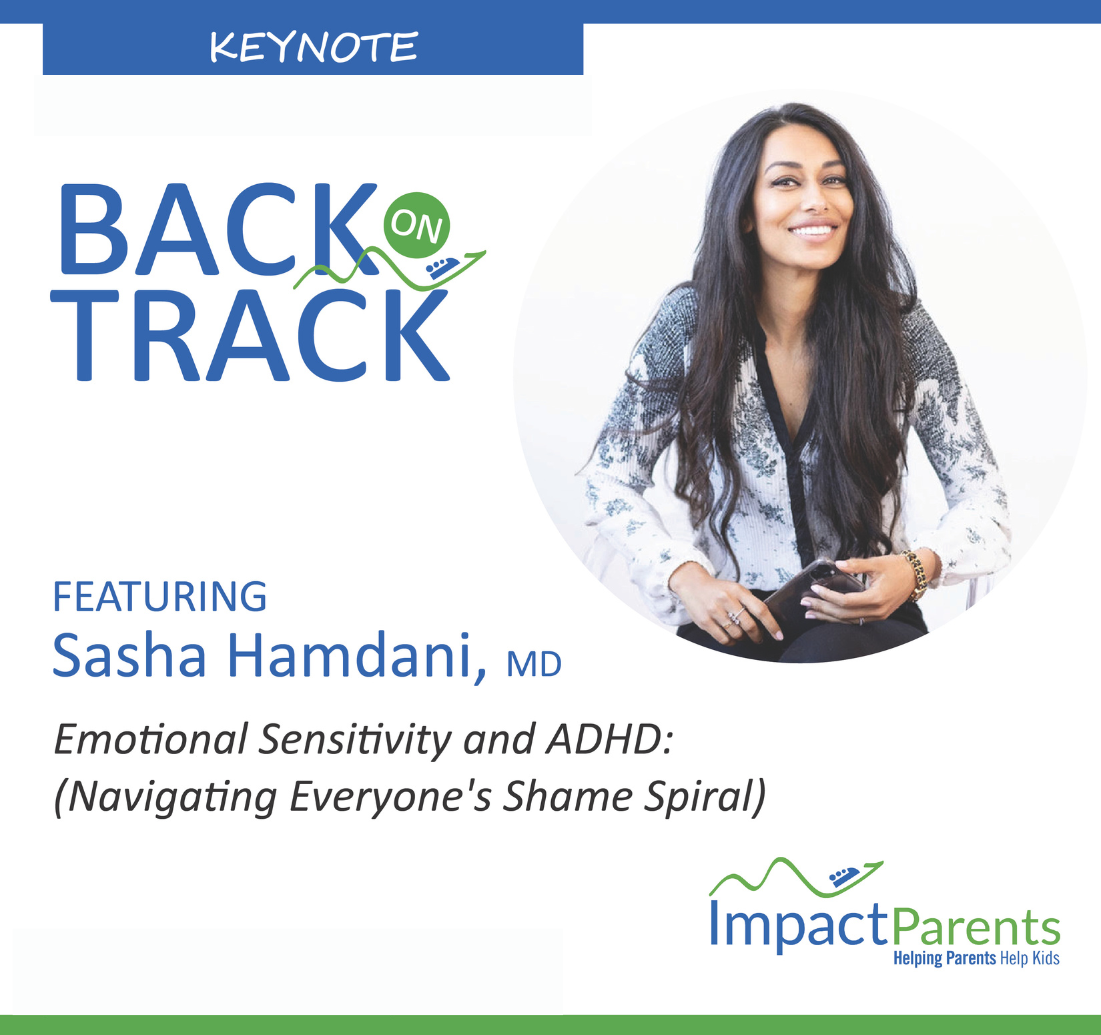 KEYNOTE

BACK ON TRACK

FEATURING
Sasha Hamdani, MD

Emotional Sensitivity and ADHD:
(Navigating Everyone's Shame Spiral)

ImpactParents
Helping Parents Help Kids